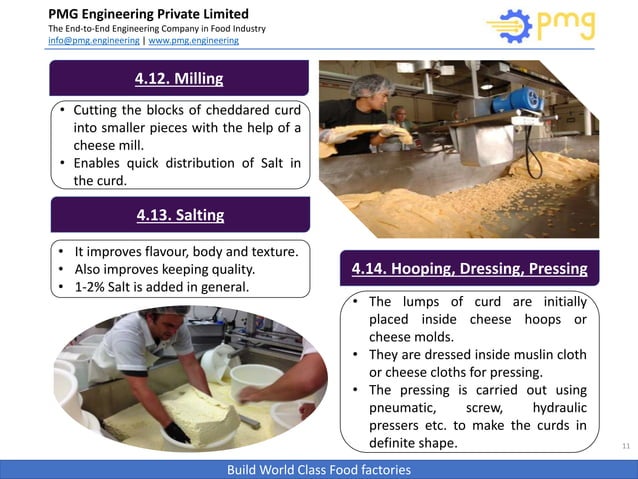 PMG Engineering Private Limited
The End-to-End Engineering Company in Food Industry
info@pmg.engineering | www.pmg.engineering

pmg

4.12. Milling

• Cutting the blocks of cheddared curd into smaller pieces with the help of a cheese mill.
• Enables quick distribution of Salt in the curd.

4.13. Salting

• It improves flavour, body and texture.
• Also improves keeping quality.
• 1-2% Salt is added in general.

4.14. Hooping, Dressing, Pressing

• The lumps of curd are initially placed inside cheese hoops or cheese molds.
• They are dressed inside muslin cloth or cheese cloths for pressing.
• The pressing is carried out using pneumatic, screw, hydraulic pressers etc. to make the curds in definite shape.

11

Build World Class Food factories